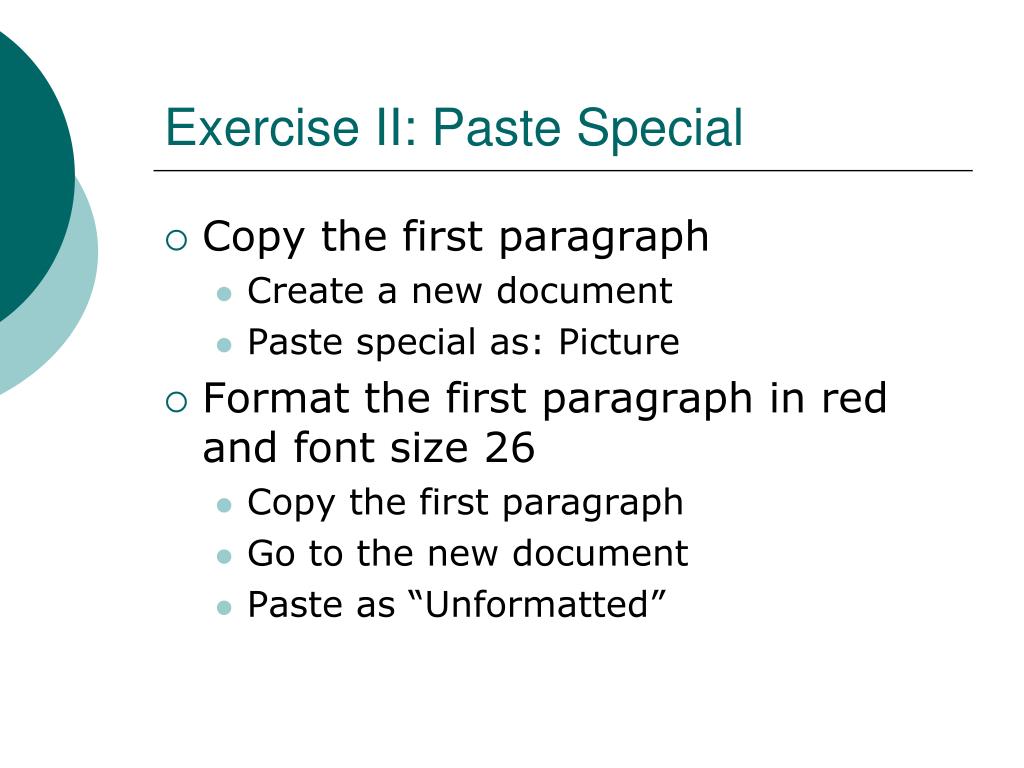 Exercise II: Paste Special

- Copy the first paragraph
  - Create a new document
  - Paste special as: Picture
- Format the first paragraph in red and font size 26
  - Copy the first paragraph
  - Go to the new document
  - Paste as “Unformatted”